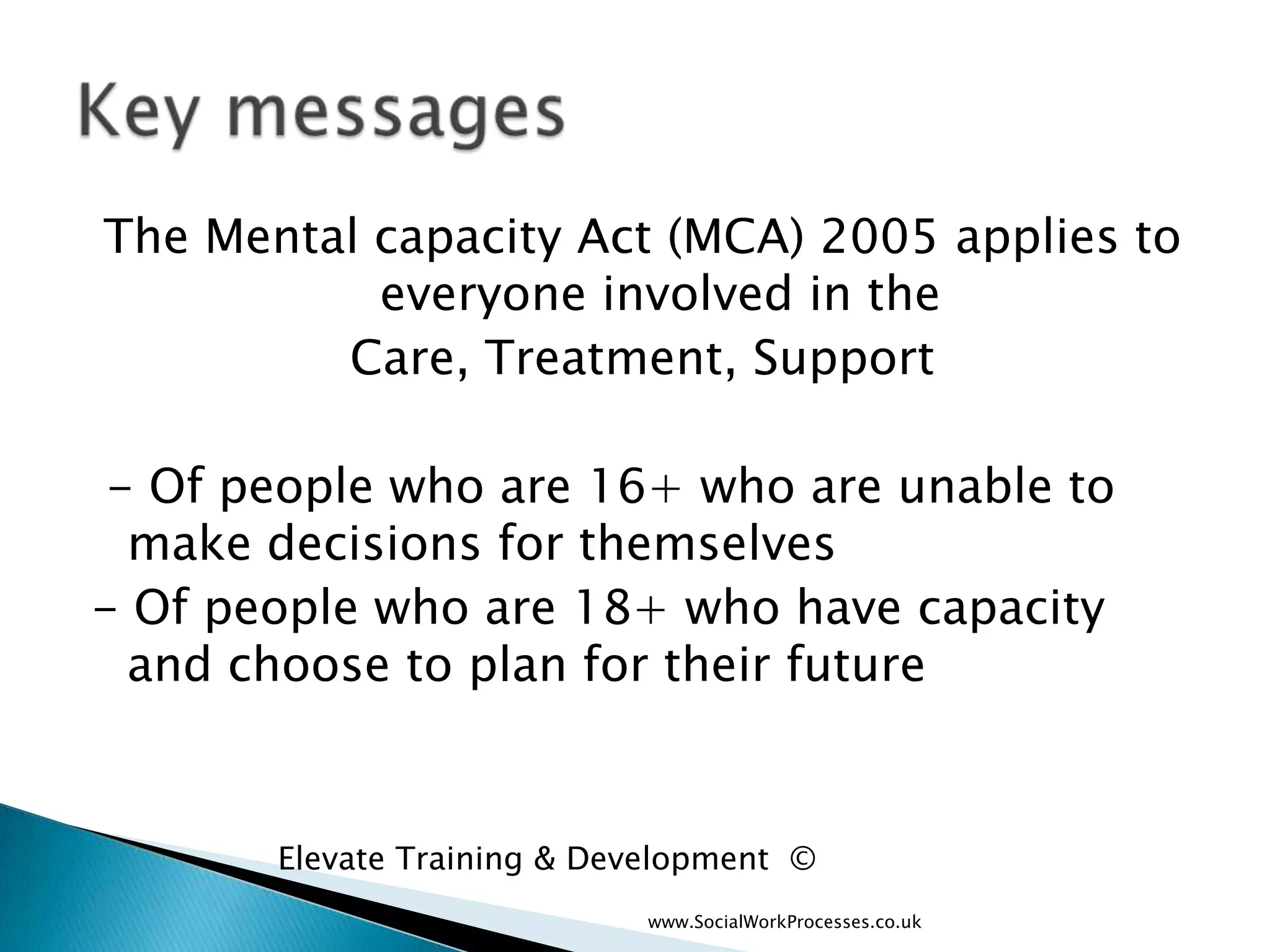 Key messages

The Mental capacity Act (MCA) 2005 applies to everyone involved in the

Care, Treatment, Support

– Of people who are 16+ who are unable to make decisions for themselves

– Of people who are 18+ who have capacity and choose to plan for their future

Elevate Training & Development ©

www.SocialWorkProcesses.co.uk